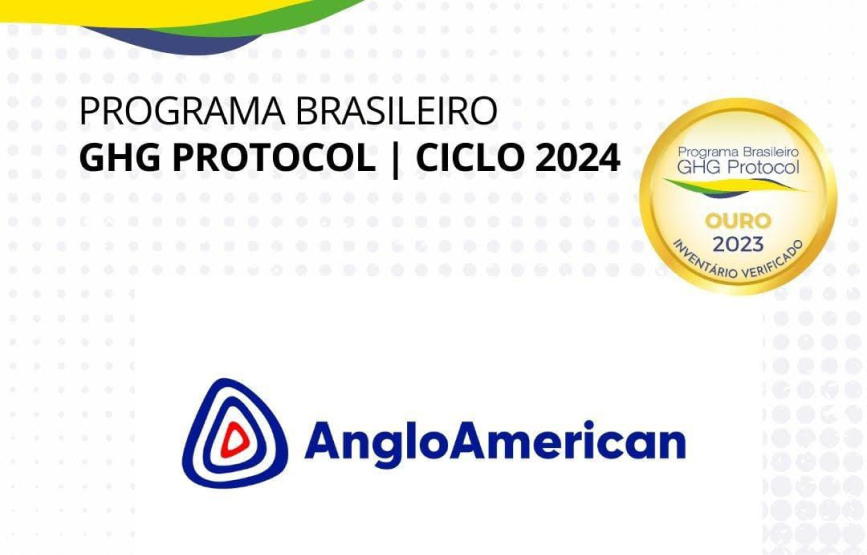 PROGRAMA BRASILEIRO
GHG PROTOCOL | CICLO 2024

Programa Brasileiro
GHG Protocol
OURO
2023
INVENTÁRIO VERIFICADO

AngloAmerican